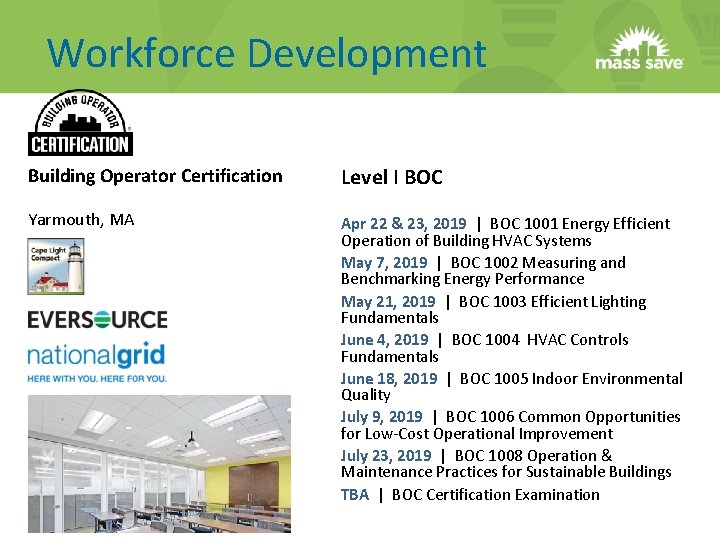 Workforce Development

mass save

BUILDING OPERATOR CERTIFICATION

Building Operator Certification

Yarmouth, MA

Cape Light Compact

EVERSOURCE

nationalgrid
HERE WITH YOU. HERE FOR YOU.

Level I BOC

Apr 22 & 23, 2019 | BOC 1001 Energy Efficient Operation of Building HVAC Systems

May 7, 2019 | BOC 1002 Measuring and Benchmarking Energy Performance

May 21, 2019 | BOC 1003 Efficient Lighting Fundamentals

June 4, 2019 | BOC 1004 HVAC Controls Fundamentals

June 18, 2019 | BOC 1005 Indoor Environmental Quality

July 9, 2019 | BOC 1006 Common Opportunities for Low-Cost Operational Improvement

July 23, 2019 | BOC 1008 Operation & Maintenance Practices for Sustainable Buildings

TBA | BOC Certification Examination